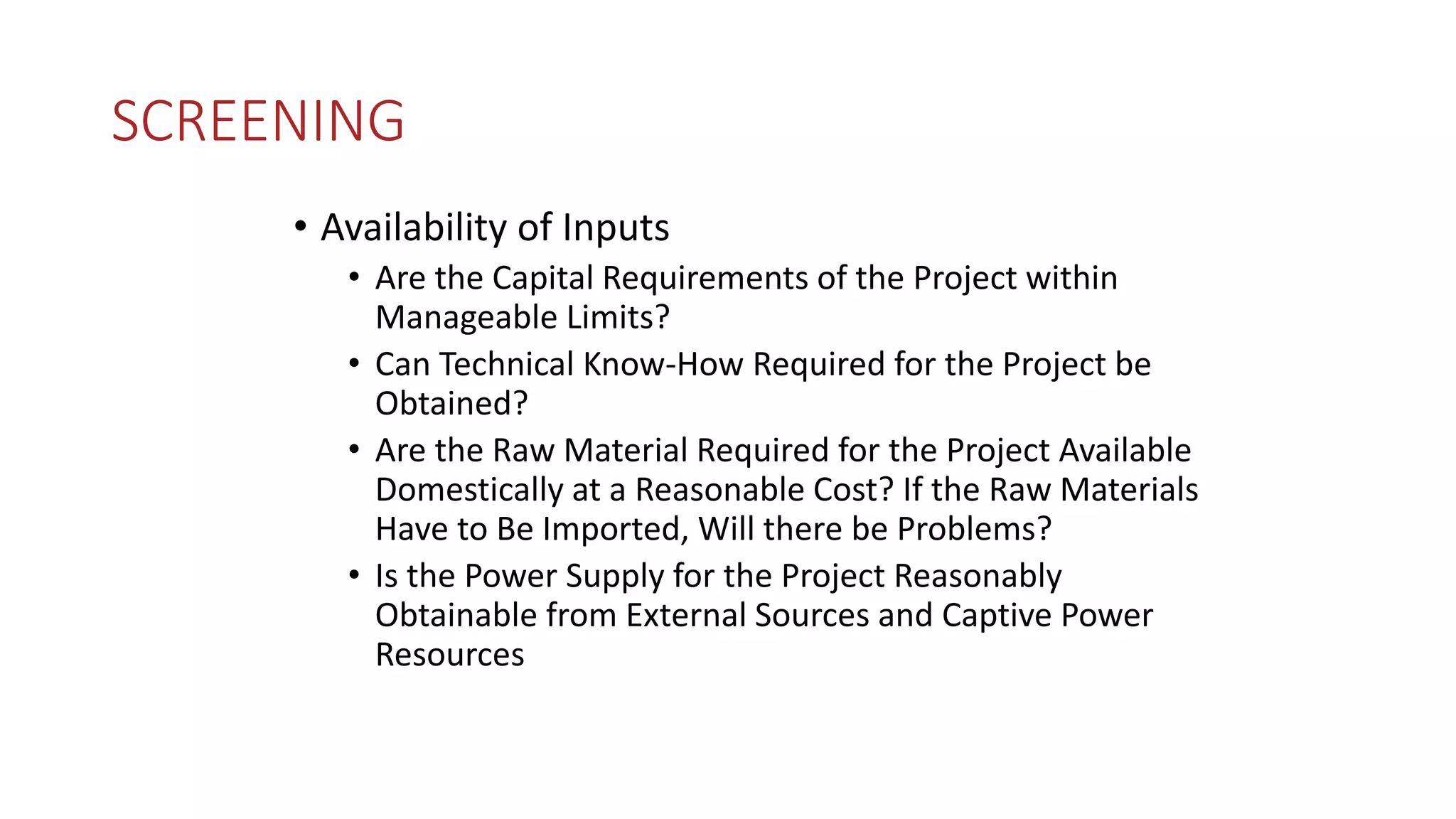 SCREENING

• Availability of Inputs
  • Are the Capital Requirements of the Project within Manageable Limits?
  • Can Technical Know-How Required for the Project be Obtained?
  • Are the Raw Material Required for the Project Available Domestically at a Reasonable Cost? If the Raw Materials Have to Be Imported, Will there be Problems?
  • Is the Power Supply for the Project Reasonably Obtainable from External Sources and Captive Power Resources